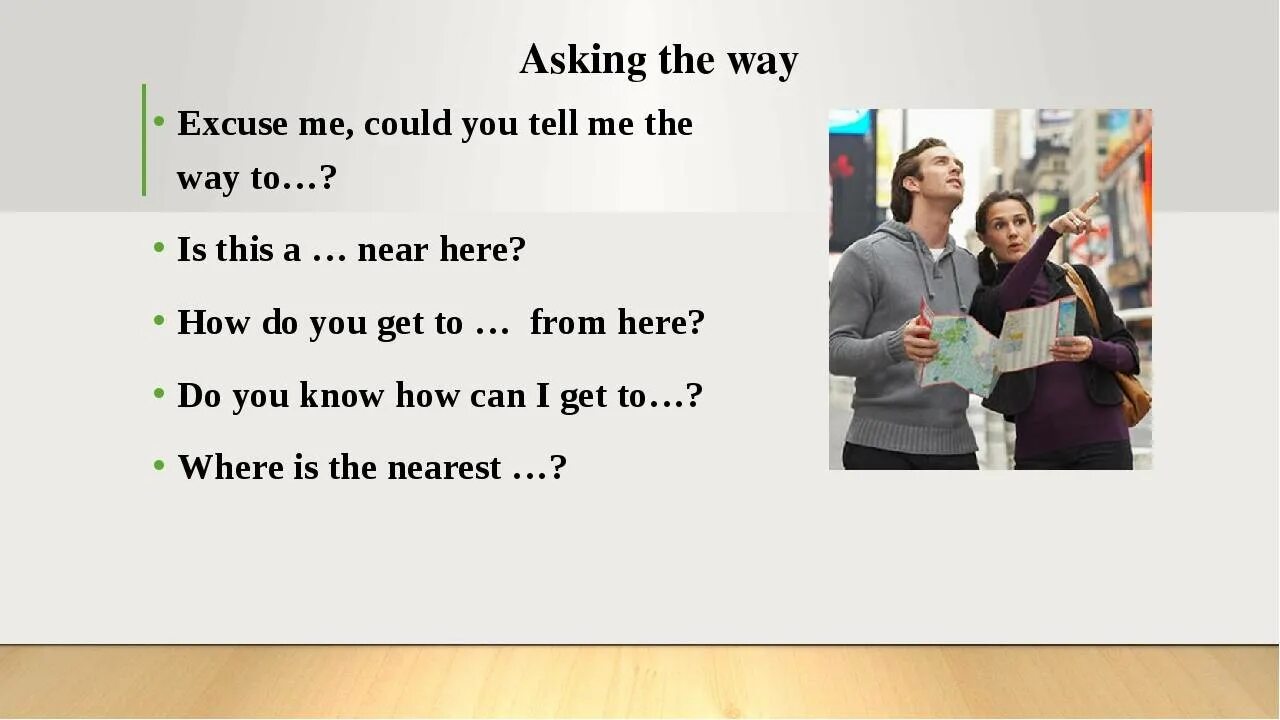 Asking the way

• Excuse me, could you tell me the way to…?

• Is this a … near here?

• How do you get to … from here?

• Do you know how can I get to…?

• Where is the nearest …?